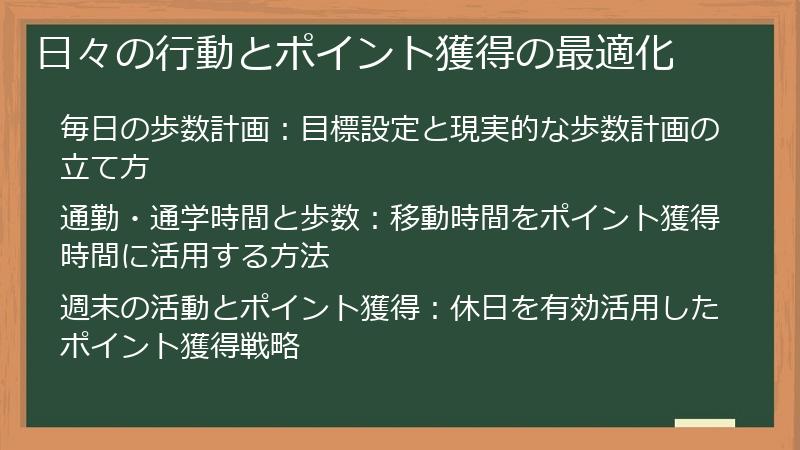 日々の行動とポイント獲得の最適化

毎日の歩数計画：目標設定と現実的な歩数計画の立て方

通勤・通学時間と歩数：移動時間をポイント獲得時間に活用する方法

週末の活動とポイント獲得：休日を有効活用したポイント獲得戦略